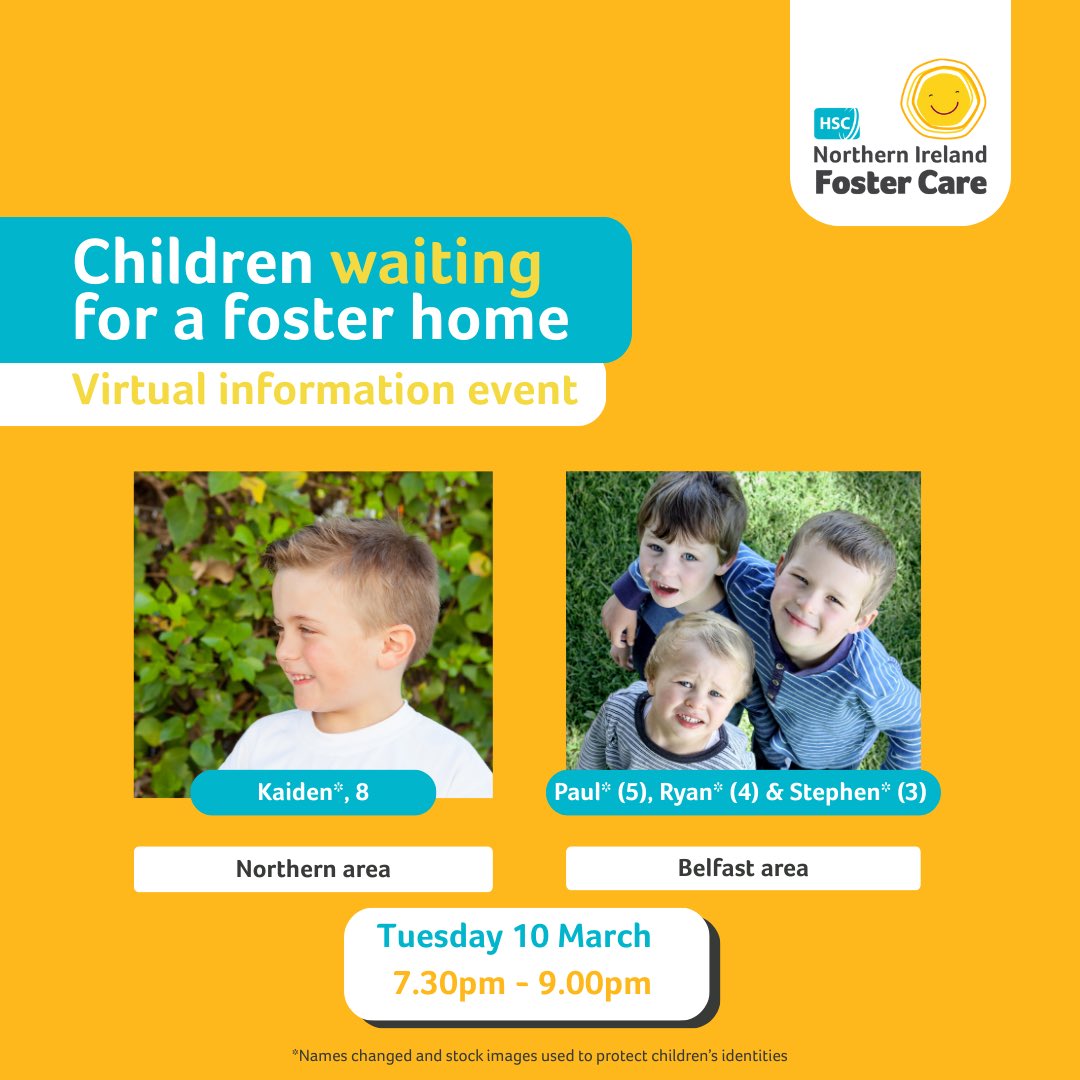 HSC
Northern Ireland
Foster Care

Children waiting for a foster home

Virtual information event

Kaiden*, 8

Northern area

Paul* (5), Ryan* (4) & Stephen* (3)

Belfast area

Tuesday 10 March
7.30pm - 9.00pm

*Names changed and stock images used to protect children's identities